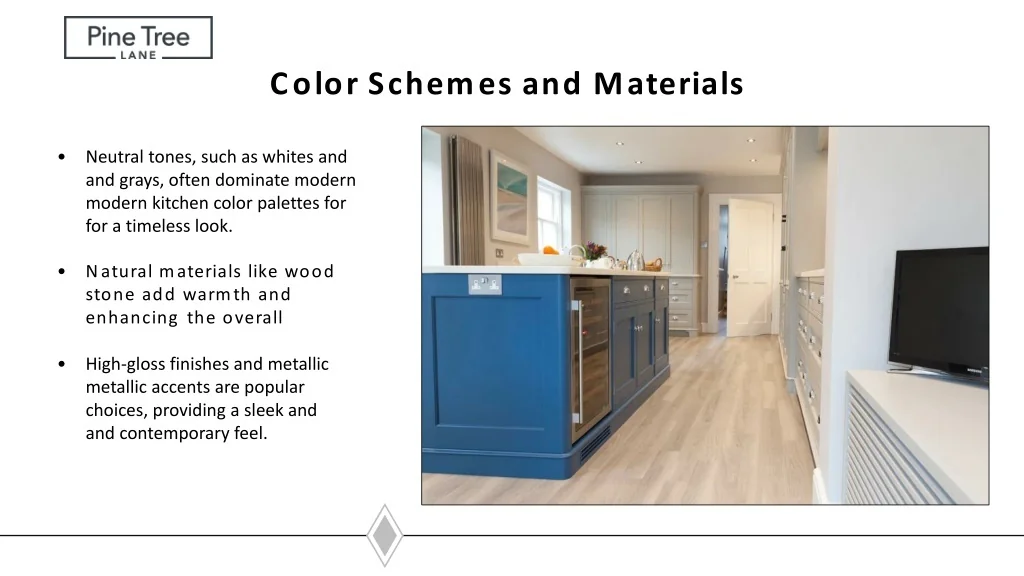 Pine Tree
LANE

Color Schemes and Materials

• Neutral tones, such as whites and and grays, often dominate modern modern kitchen color palettes for for a timeless look.

• Natural materials like wood stone add warmth and enhancing the overall

• High-gloss finishes and metallic metallic accents are popular choices, providing a sleek and and contemporary feel.